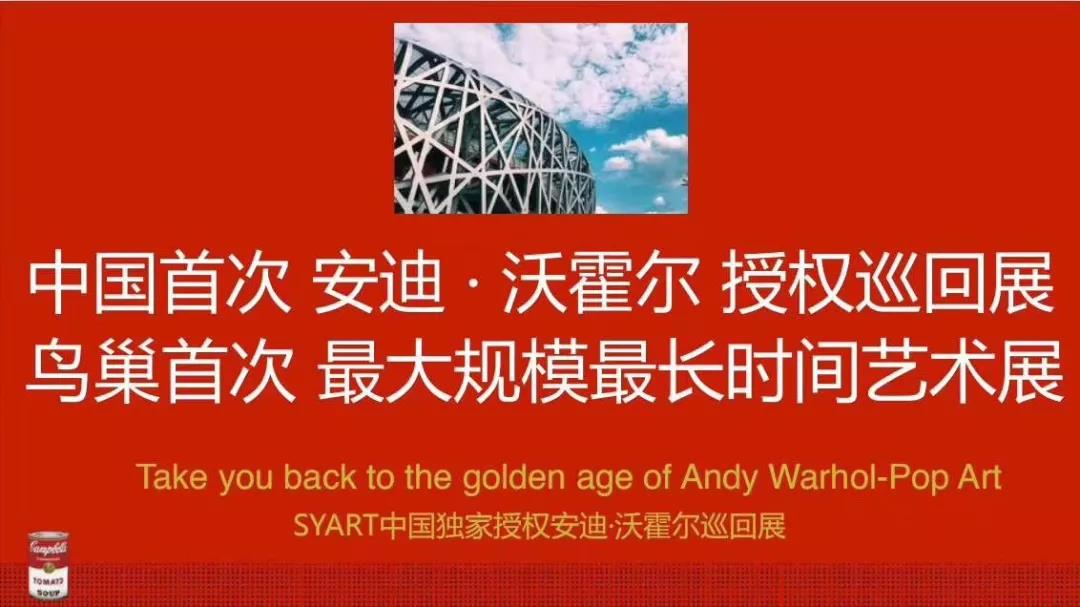 中国首次 安迪 · 沃霍尔 授权巡回展
鸟巢首次 最大规模最长时间艺术展

Take you back to the golden age of Andy Warhol-Pop Art
SYART中国独家授权安迪·沃霍尔巡回展

Campbell's
TOMATO
SOUP